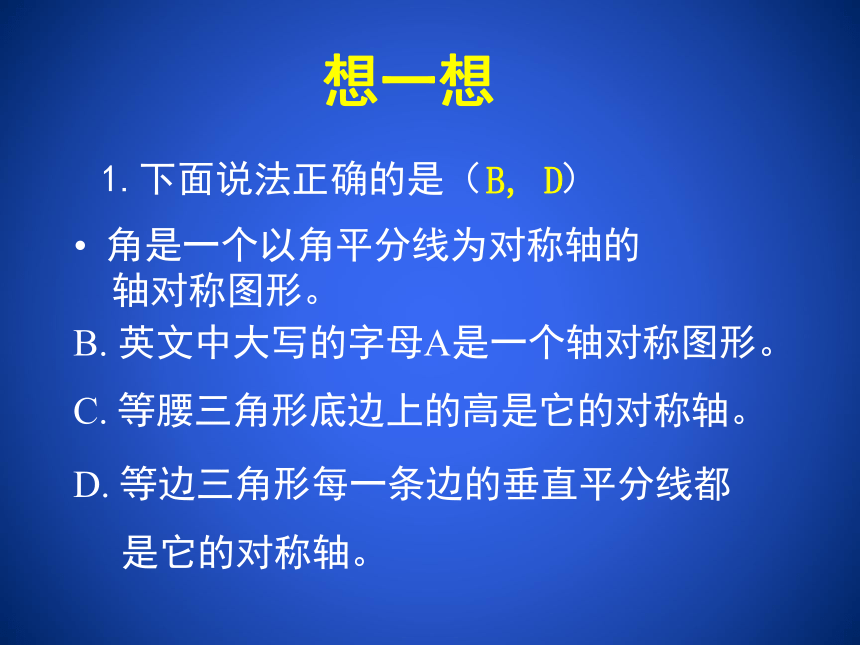 想一想

1. 下面说法正确的是（B, D）

• 角是一个以角平分线为对称轴的轴对称图形。

B. 英文中大写的字母A是一个轴对称图形。

C. 等腰三角形底边上的高是它的对称轴。

D. 等边三角形每一条边的垂直平分线都是它的对称轴。